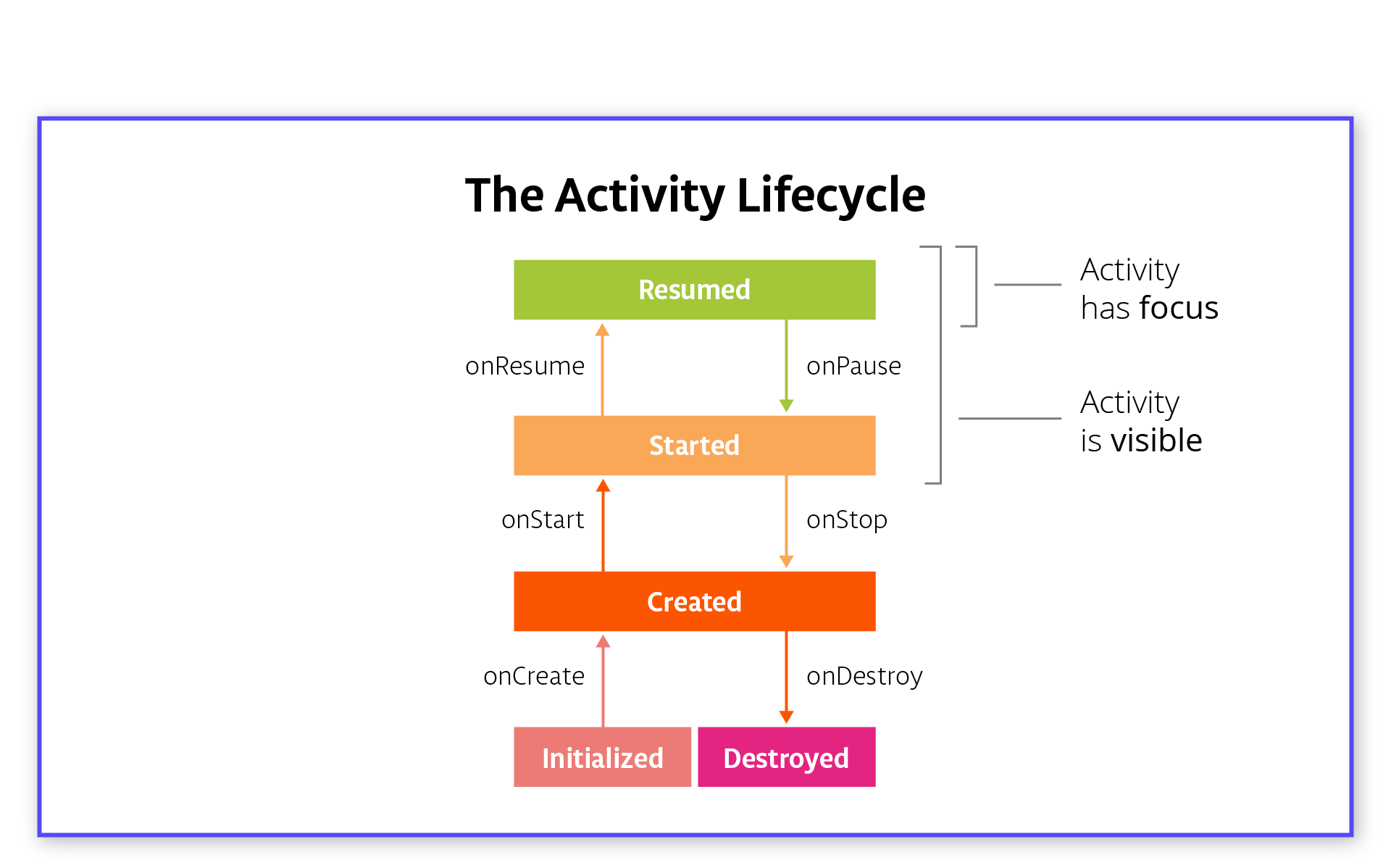 The Activity Lifecycle

Resumed

onResume

onPause

Started

onStart

onStop

Created

onCreate

onDestroy

Initialized

Destroyed

Activity has focus

Activity is visible